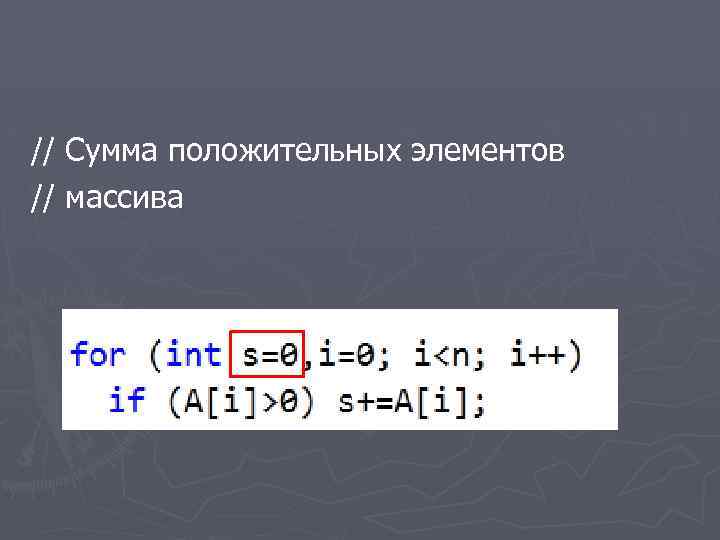 // Сумма положительных элементов
// массива

for (int s=0,i=0; i<n; i++)
  if (A[i]>0) s+=A[i];